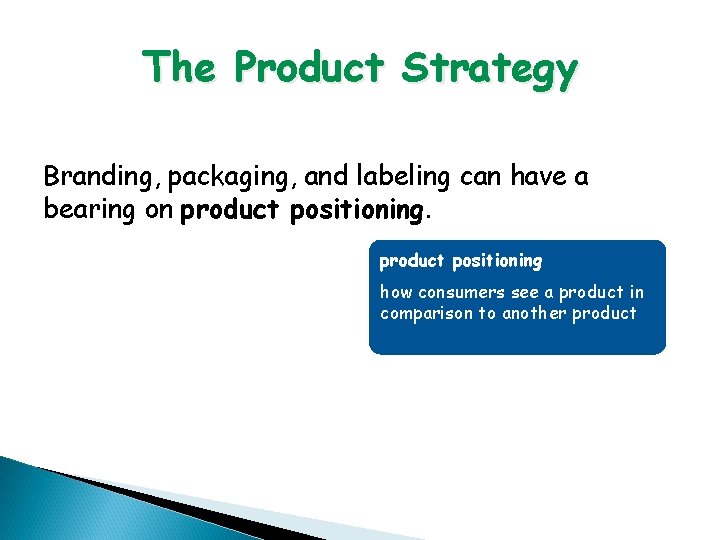 The Product Strategy

Branding, packaging, and labeling can have a bearing on product positioning.

product positioning

how consumers see a product in comparison to another product